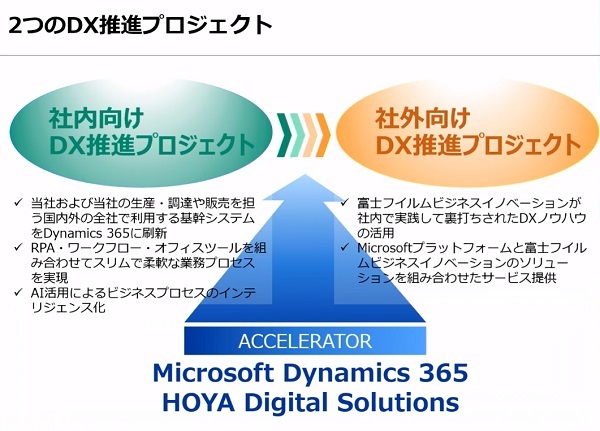 2つのDX推進プロジェクト

社内向け
DX推進プロジェクト

社外向け
DX推進プロジェクト

✓ 当社および当社の生産・調達や販売を担う国内外の全社で利用する基幹システムをDynamics 365に刷新
✓ RPA・ワークフロー・オフィスツールを組み合わせてスリムで柔軟な業務プロセスを実現
✓ AI活用によるビジネスプロセスのインテリジェンス化

✓ 富士フイルムビジネスイノベーションが社内で実践して裏打ちされたDXノウハウの活用
✓ Microsoftプラットフォームと富士フイルムビジネスイノベーションのソリューションを組み合わせたサービス提供

ACCELERATOR

Microsoft Dynamics 365
HOYA Digital Solutions